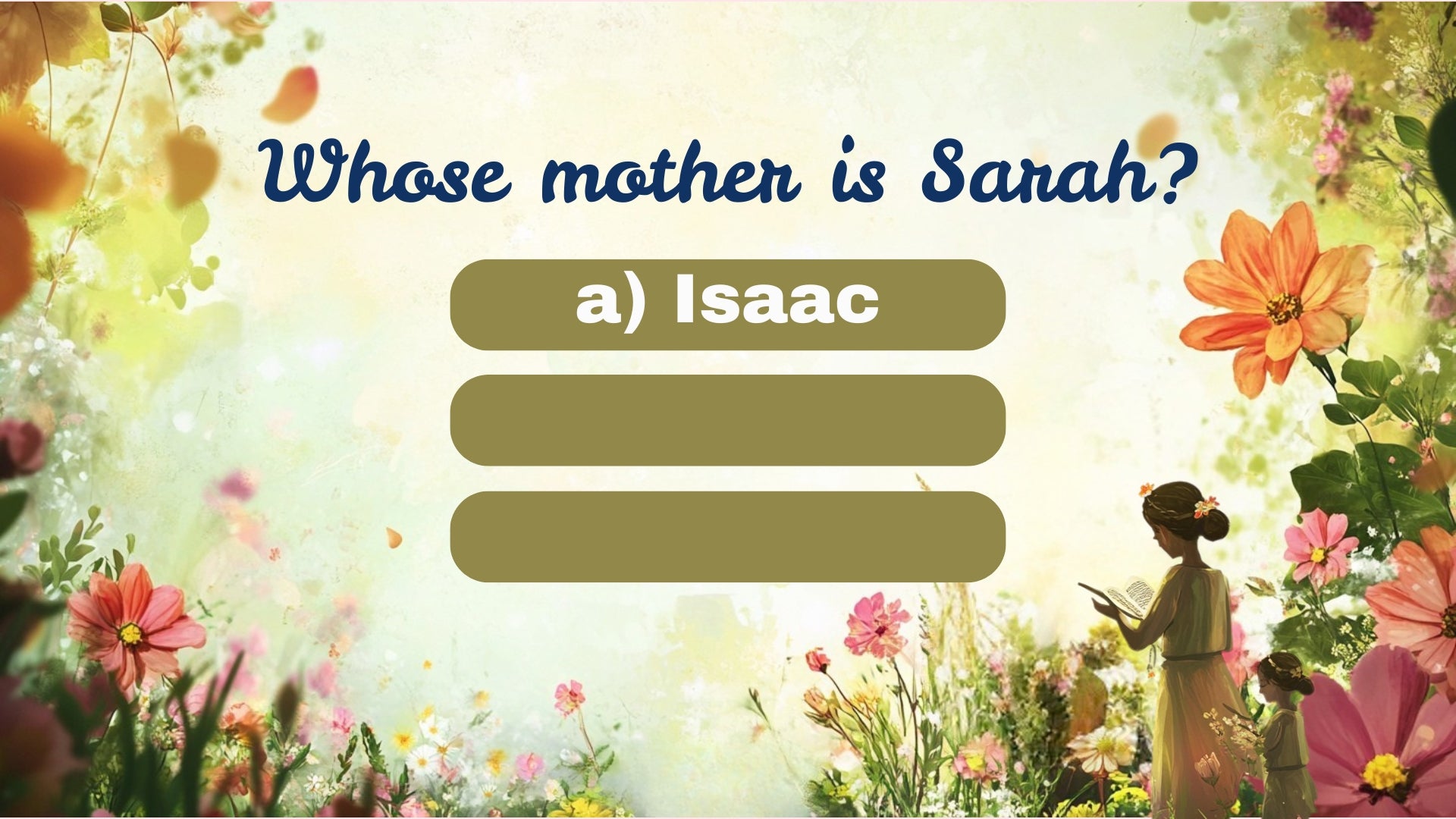 Whose mother is Sarah?

a) Isaac